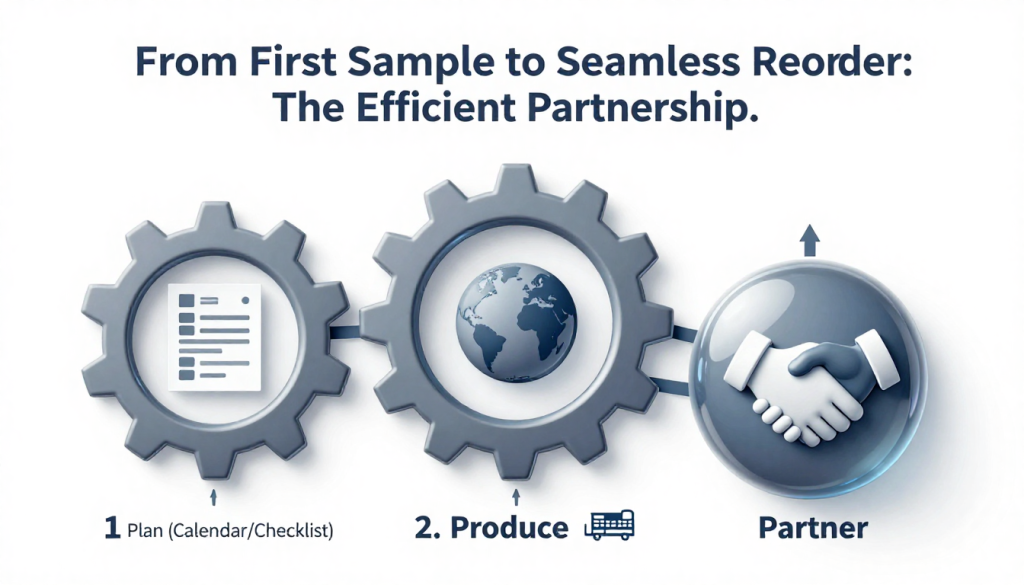 From First Sample to Seamless Reorder: The Efficient Partnership.

1 Plan (Calendar/Checklist)

2. Produce

Partner